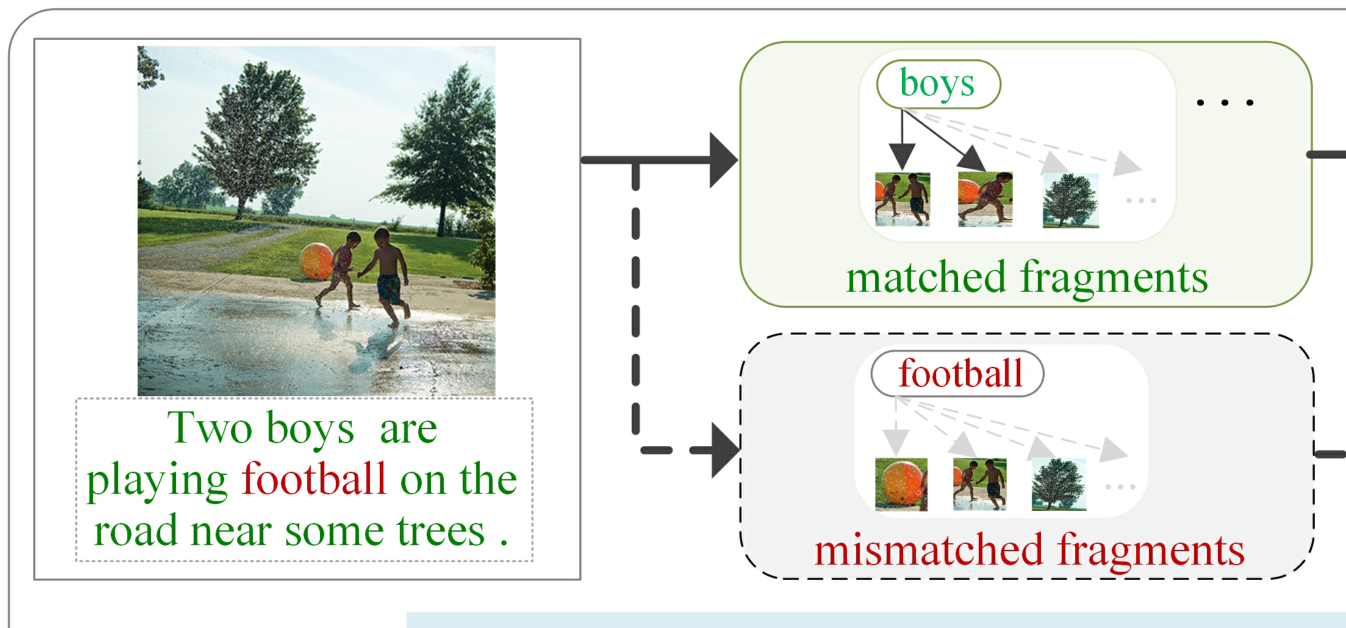 Two boys are playing football on the road near some trees .

boys

...

...

matched fragments

football

...

mismatched fragments